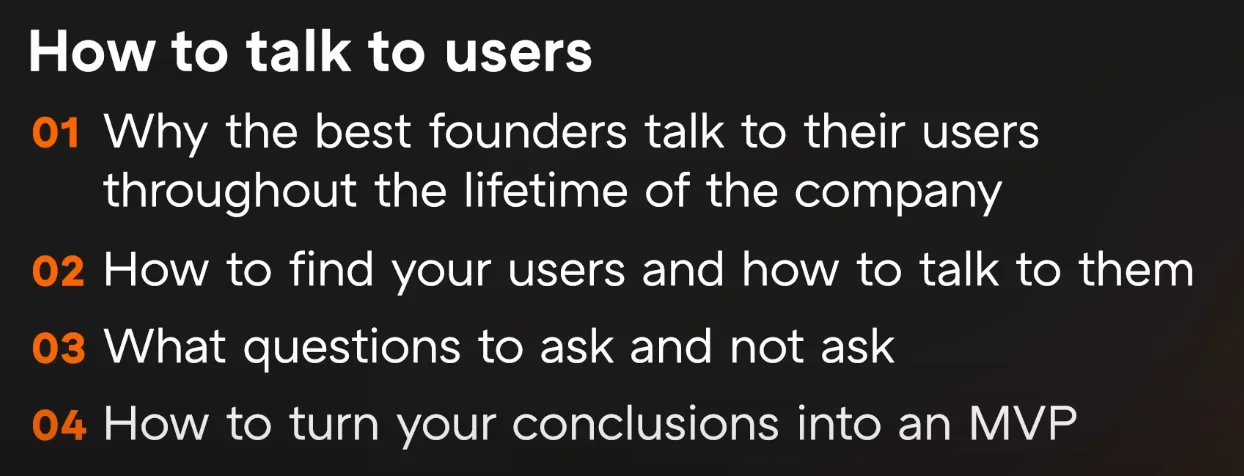 How to talk to users

01 Why the best founders talk to their users throughout the lifetime of the company

02 How to find your users and how to talk to them

03 What questions to ask and not ask

04 How to turn your conclusions into an MVP